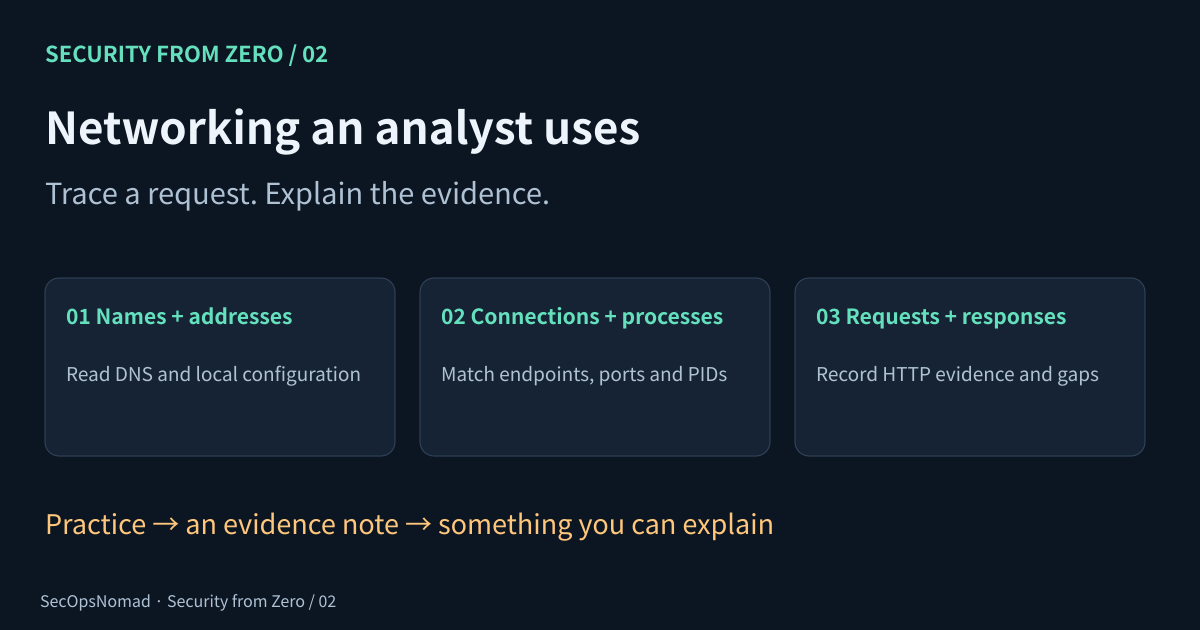 SECURITY FROM ZERO / 02

Networking an analyst uses

Trace a request. Explain the evidence.

01 Names + addresses

Read DNS and local configuration

02 Connections + processes

Match endpoints, ports and PIDs

03 Requests + responses

Record HTTP evidence and gaps

Practice → an evidence note → something you can explain

SecOpsNomad · Security from Zero / 02